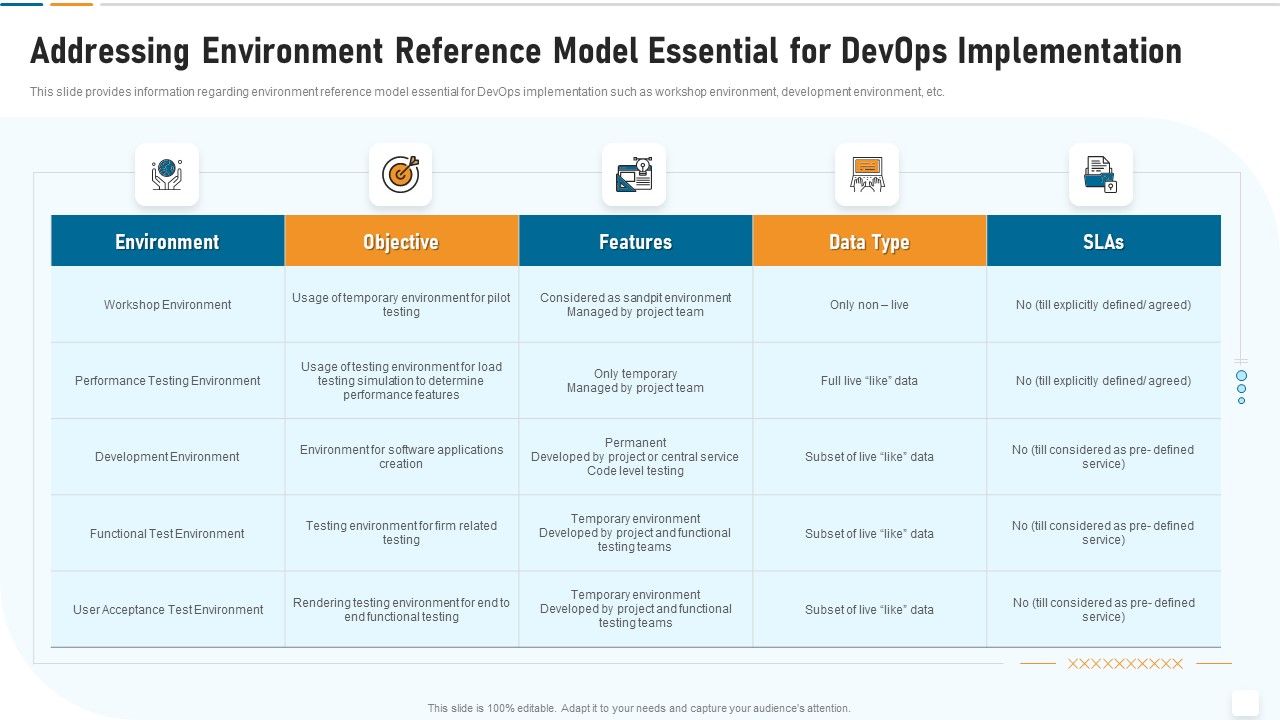 Addressing Environment Reference Model Essential for DevOps Implementation

This slide provides information regarding environment reference model essential for DevOps implementation such as workshop environment, development environment, etc.

| Environment | Objective | Features | Data Type | SLAs |
|---|---|---|---|---|
| Workshop Environment | Usage of temporary environment for pilot testing | Considered as sandpit environment Managed by project team | Only non – live | No (till explicitly defined/ agreed) |
| Performance Testing Environment | Usage of testing environment for load testing simulation to determine performance features | Only temporary Managed by project team | Full live "like" data | No (till explicitly defined/ agreed) |
| Development Environment | Environment for software applications creation | Permanent Developed by project or central service Code level testing | Subset of live "like" data | No (till considered as pre- defined service) |
| Functional Test Environment | Testing environment for firm related testing | Temporary environment Developed by project and functional testing teams | Subset of live "like" data | No (till considered as pre- defined service) |
| User Acceptance Test Environment | Rendering testing environment for end to end functional testing | Temporary environment Developed by project and functional testing teams | Subset of live "like" data | No (till considered as pre- defined service) |

XXXXXXXXXX

This slide is 100% editable. Adapt it to your needs and capture your audience's attention.